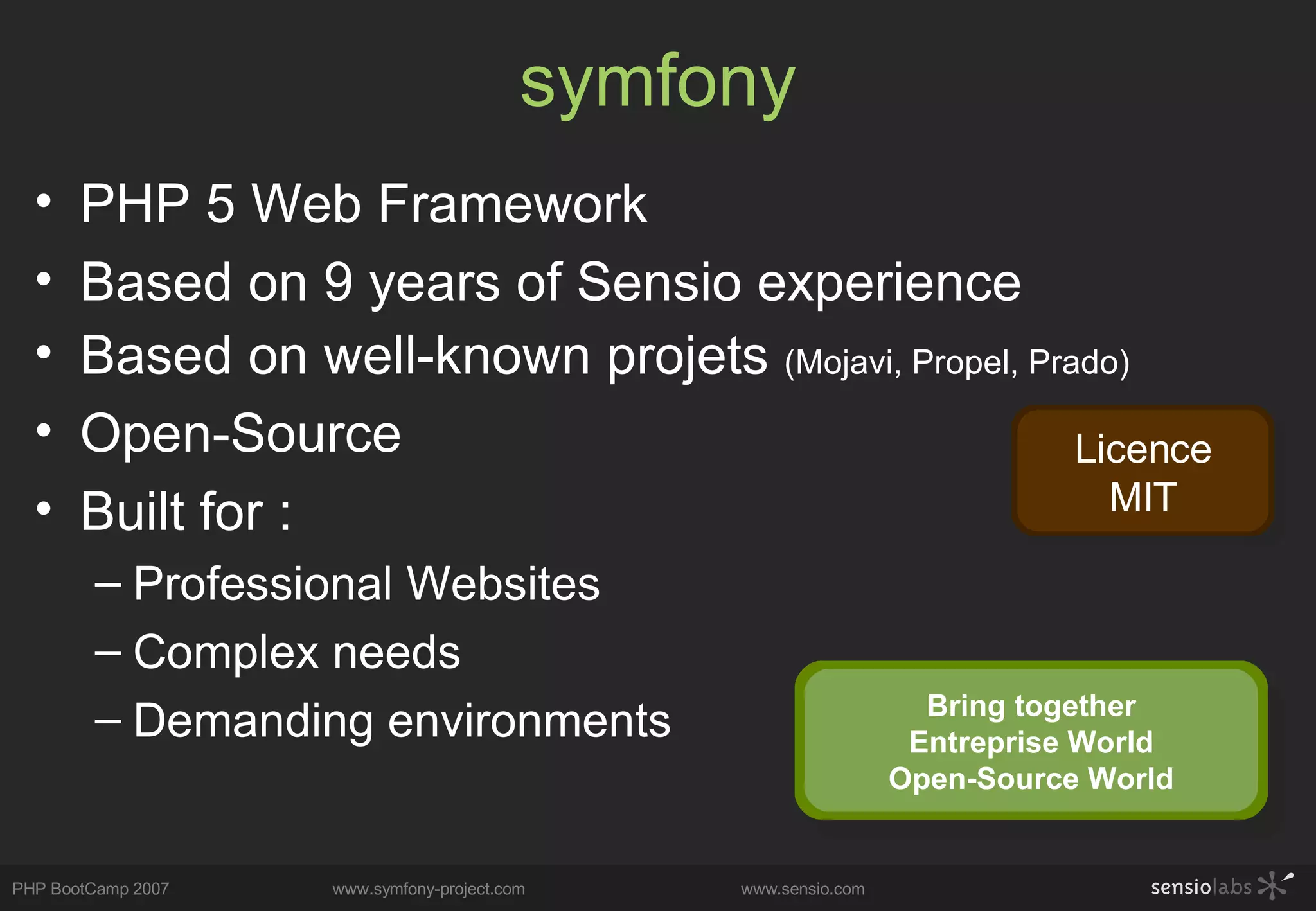 symfony

• PHP 5 Web Framework
• Based on 9 years of Sensio experience
• Based on well-known projets (Mojavi, Propel, Prado)
• Open-Source
• Built for :
– Professional Websites
– Complex needs
– Demanding environments

Licence MIT

Bring together Entreprise World Open-Source World

PHP BootCamp 2007 www.symfony-project.com www.sensio.com sensiolabs